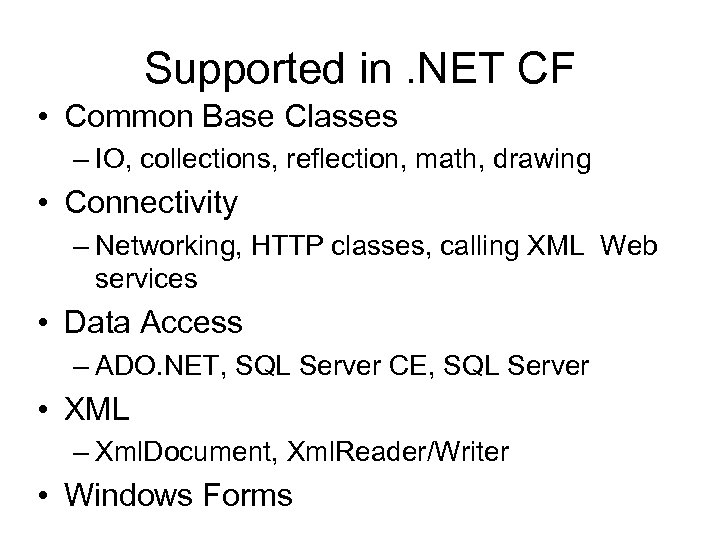 Supported in .NET CF

• Common Base Classes
– IO, collections, reflection, math, drawing
• Connectivity
– Networking, HTTP classes, calling XML Web services
• Data Access
– ADO.NET, SQL Server CE, SQL Server
• XML
– XmlDocument, XmlReader/Writer
• Windows Forms